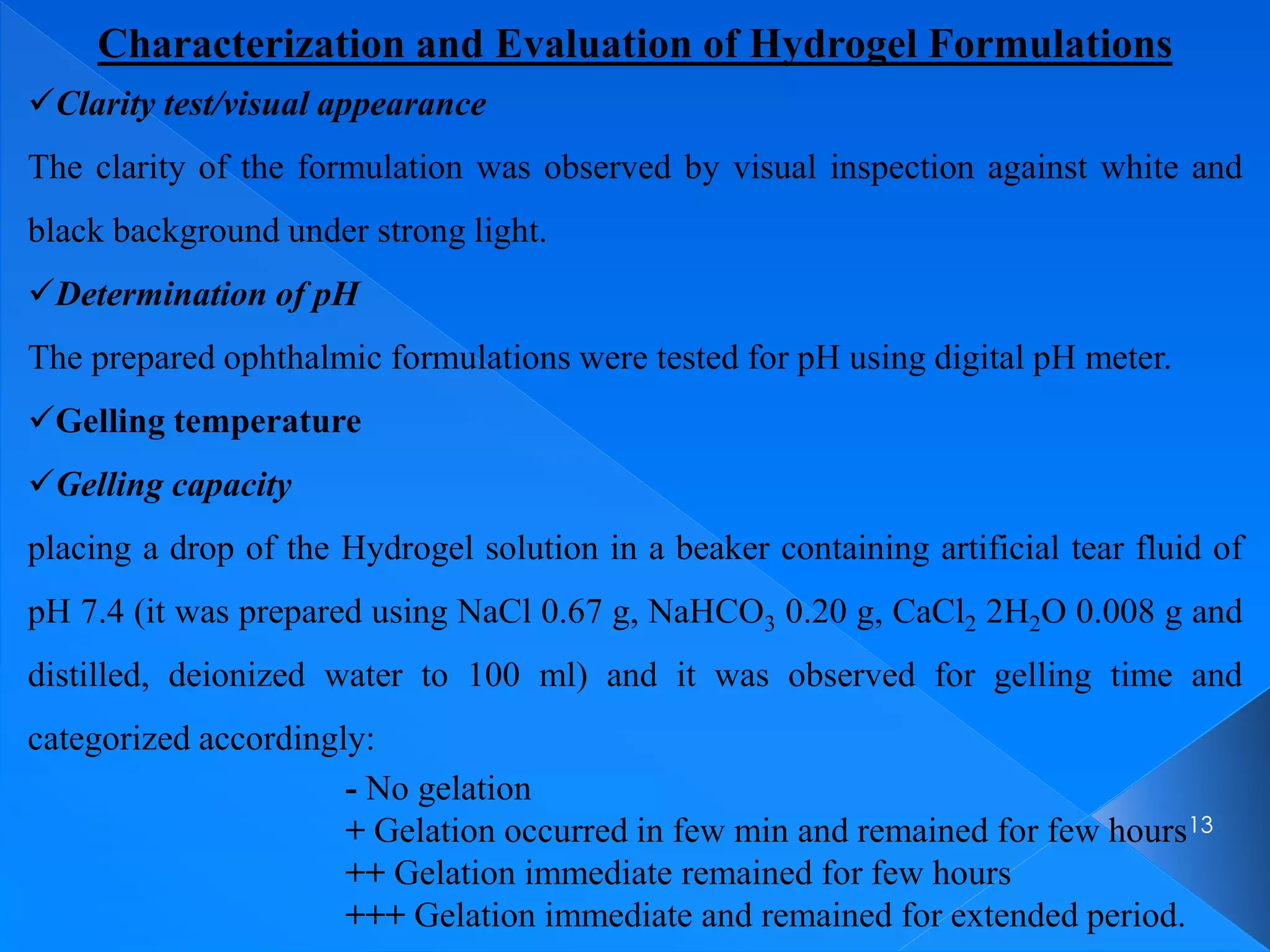 Characterization and Evaluation of Hydrogel Formulations

✓Clarity test/visual appearance

The clarity of the formulation was observed by visual inspection against white and black background under strong light.

✓Determination of pH

The prepared ophthalmic formulations were tested for pH using digital pH meter.

✓Gelling temperature

✓Gelling capacity

placing a drop of the Hydrogel solution in a beaker containing artificial tear fluid of pH 7.4 (it was prepared using NaCl 0.67 g, $NaHCO_3$ 0.20 g, $CaCl_2$ $2H_2O$ 0.008 g and distilled, deionized water to 100 ml) and it was observed for gelling time and categorized accordingly:

- No gelation
+ Gelation occurred in few min and remained for few hours
++ Gelation immediate remained for few hours
+++ Gelation immediate and remained for extended period.

13